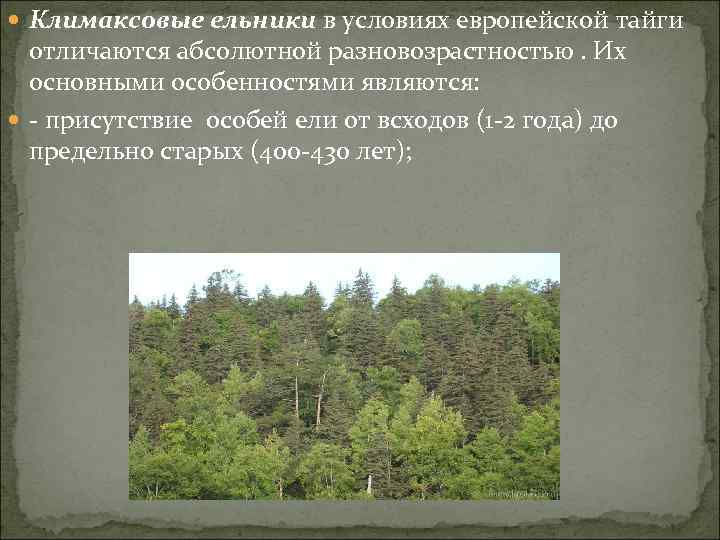 Климаксовые ельники в условиях европейской тайги отличаются абсолютной разновозрастностью . Их основными особенностями являются:

- присутствие особей ели от всходов (1-2 года) до предельно старых (400-430 лет);